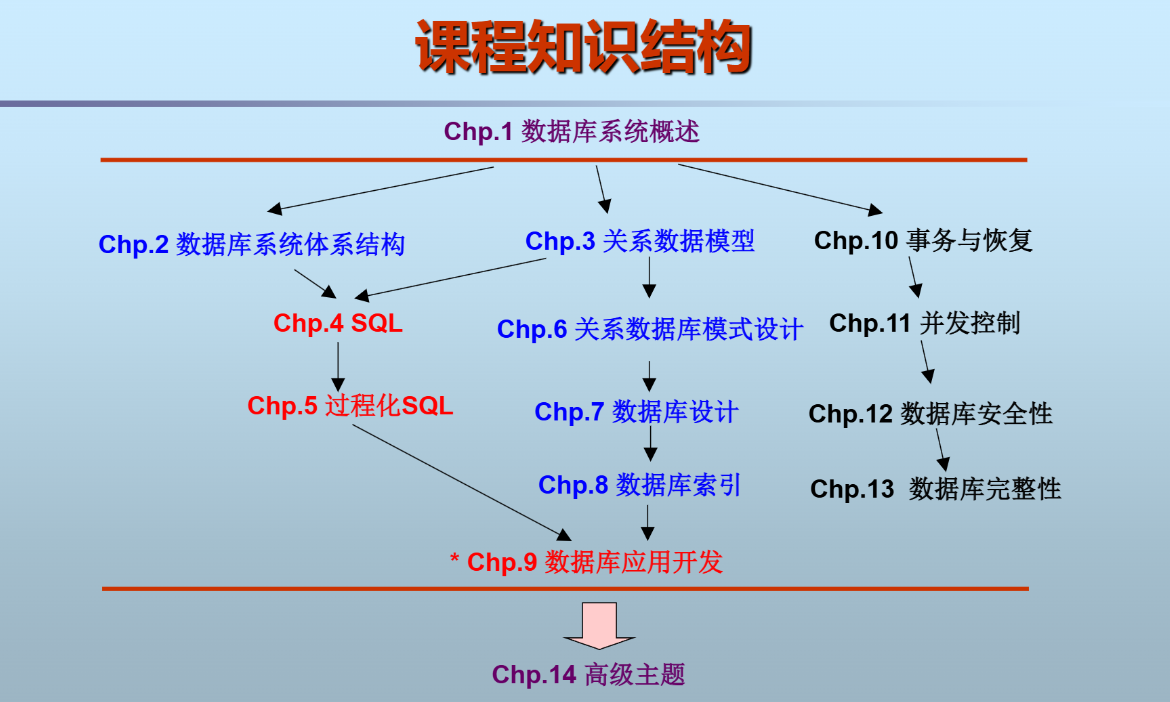 课程知识结构

Chp.1 数据库系统概述

Chp.2 数据库系统体系结构

Chp.3 关系数据模型

Chp.10 事务与恢复

Chp.4 SQL

Chp.6 关系数据库模式设计

Chp.11 并发控制

Chp.5 过程化SQL

Chp.7 数据库设计

Chp.12 数据库安全性

Chp.8 数据库索引

Chp.13 数据库完整性

* Chp.9 数据库应用开发

Chp.14 高级主题